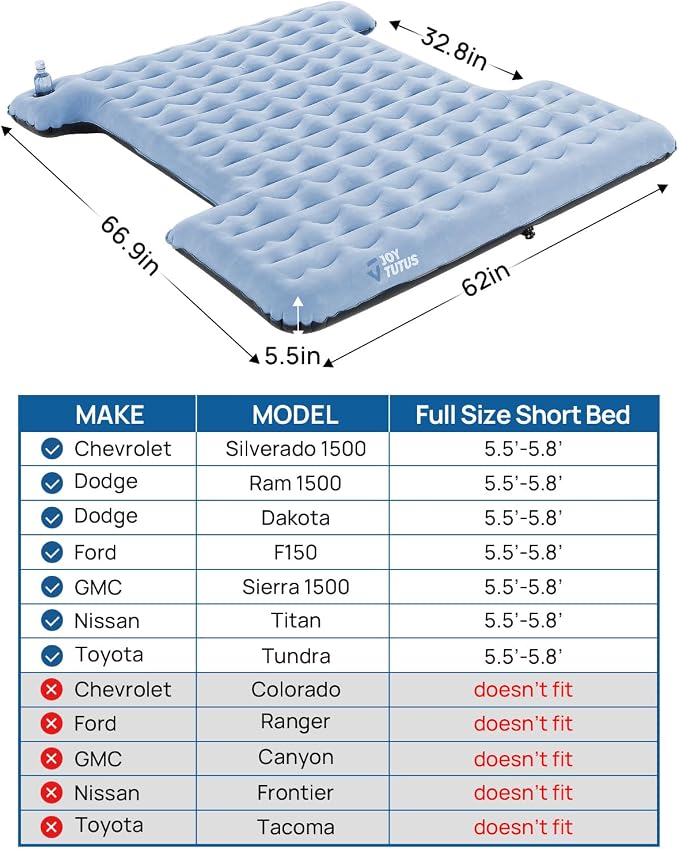 32.8in

66.9in

JOY TUTUS

62in

5.5in

| MAKE | MODEL | Full Size Short Bed |
|---|---|---|
| Chevrolet | Silverado 1500 | 5.5'-5.8' |
| Dodge | Ram 1500 | 5.5'-5.8' |
| Dodge | Dakota | 5.5'-5.8' |
| Ford | F150 | 5.5'-5.8' |
| GMC | Sierra 1500 | 5.5'-5.8' |
| Nissan | Titan | 5.5'-5.8' |
| Toyota | Tundra | 5.5'-5.8' |
| Chevrolet | Colorado | doesn't fit |
| Ford | Ranger | doesn't fit |
| GMC | Canyon | doesn't fit |
| Nissan | Frontier | doesn't fit |
| Toyota | Tacoma | doesn't fit |